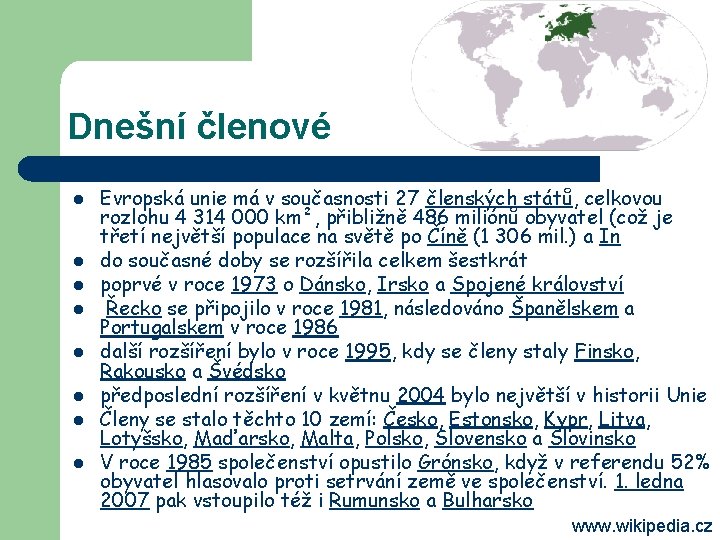 Dnešní členové

- Evropská unie má v současnosti 27 členských států, celkovou rozlohu 4 314 000 km², přibližně 486 miliónů obyvatel (což je třetí největší populace na světě po Číně (1 306 mil.) a In
- do současné doby se rozšířila celkem šestkrát
- poprvé v roce 1973 o Dánsko, Irsko a Spojené království
- Řecko se připojilo v roce 1981, následováno Španělskem a Portugalskem v roce 1986
- další rozšíření bylo v roce 1995, kdy se členy staly Finsko, Rakousko a Švédsko
- předposlední rozšíření v květnu 2004 bylo největší v historii Unie
- Členy se stalo těchto 10 zemí: Česko, Estonsko, Kypr, Litva, Lotyšsko, Maďarsko, Malta, Polsko, Slovensko a Slovinsko
- V roce 1985 společenství opustilo Grónsko, když v referendu 52% obyvatel hlasovalo proti setrvání země ve společenství. 1. ledna 2007 pak vstoupilo též i Rumunsko a Bulharsko

www.wikipedia.cz